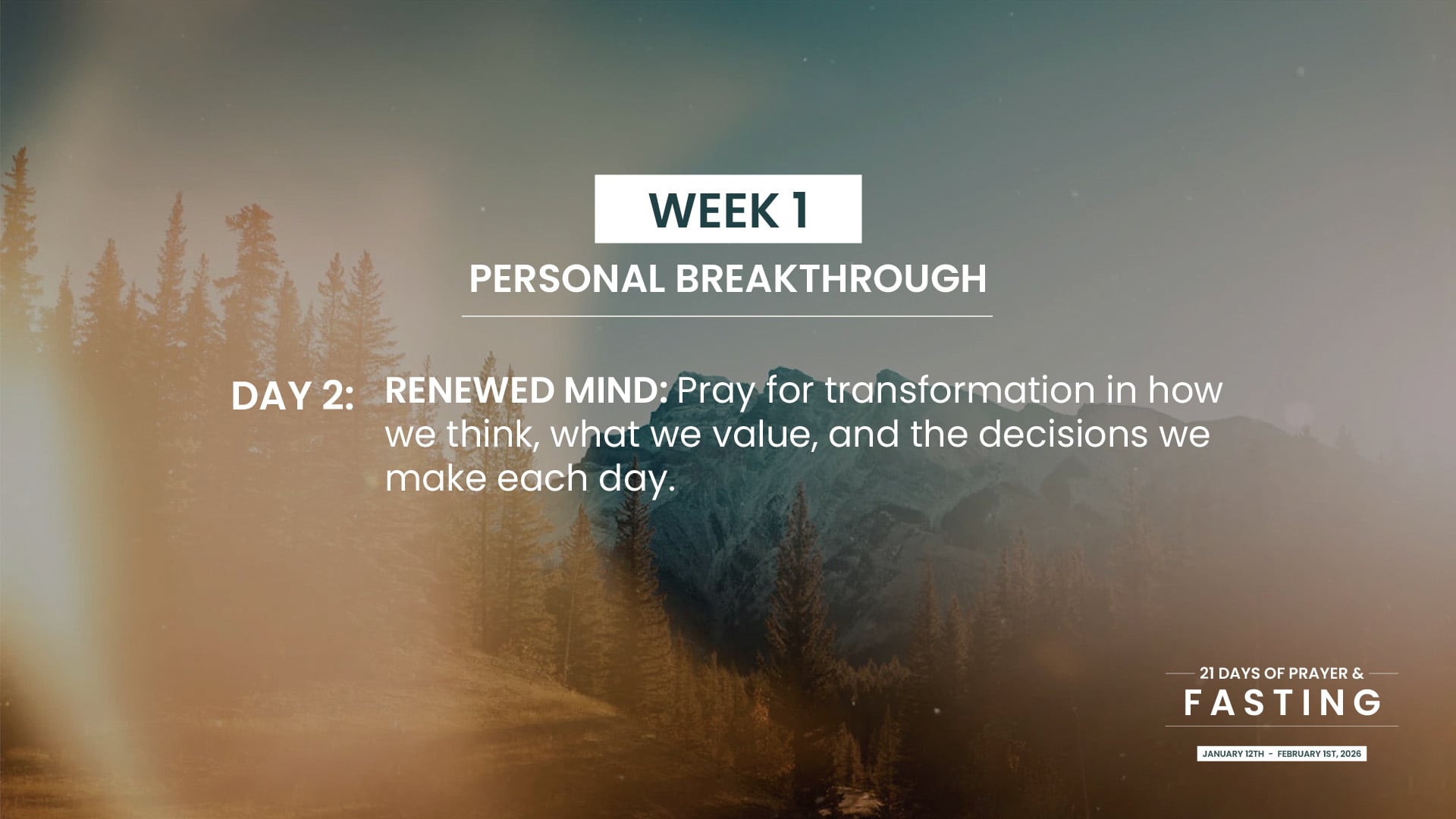 WEEK 1

PERSONAL BREAKTHROUGH

DAY 2: RENEWED MIND: Pray for transformation in how we think, what we value, and the decisions we make each day.

21 DAYS OF PRAYER &
FASTING
JANUARY 12TH - FEBRUARY 1ST, 2026